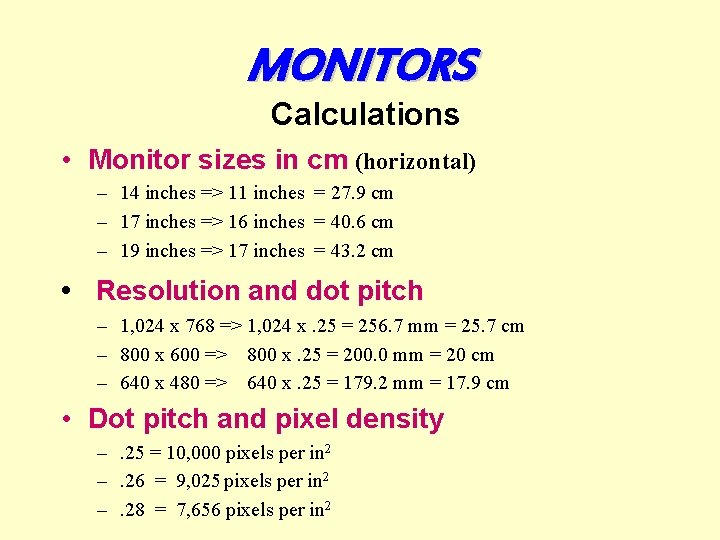 MONITORS

Calculations

• Monitor sizes in cm (horizontal)
– 14 inches => 11 inches = 27.9 cm
– 17 inches => 16 inches = 40.6 cm
– 19 inches => 17 inches = 43.2 cm

• Resolution and dot pitch
– 1,024 x 768 => 1,024 x .25 = 256.7 mm = 25.7 cm
– 800 x 600 => 800 x .25 = 200.0 mm = 20 cm
– 640 x 480 => 640 x .25 = 179.2 mm = 17.9 cm

• Dot pitch and pixel density
– .25 = 10,000 pixels per in$^2$
– .26 = 9,025 pixels per in$^2$
– .28 = 7,656 pixels per in$^2$